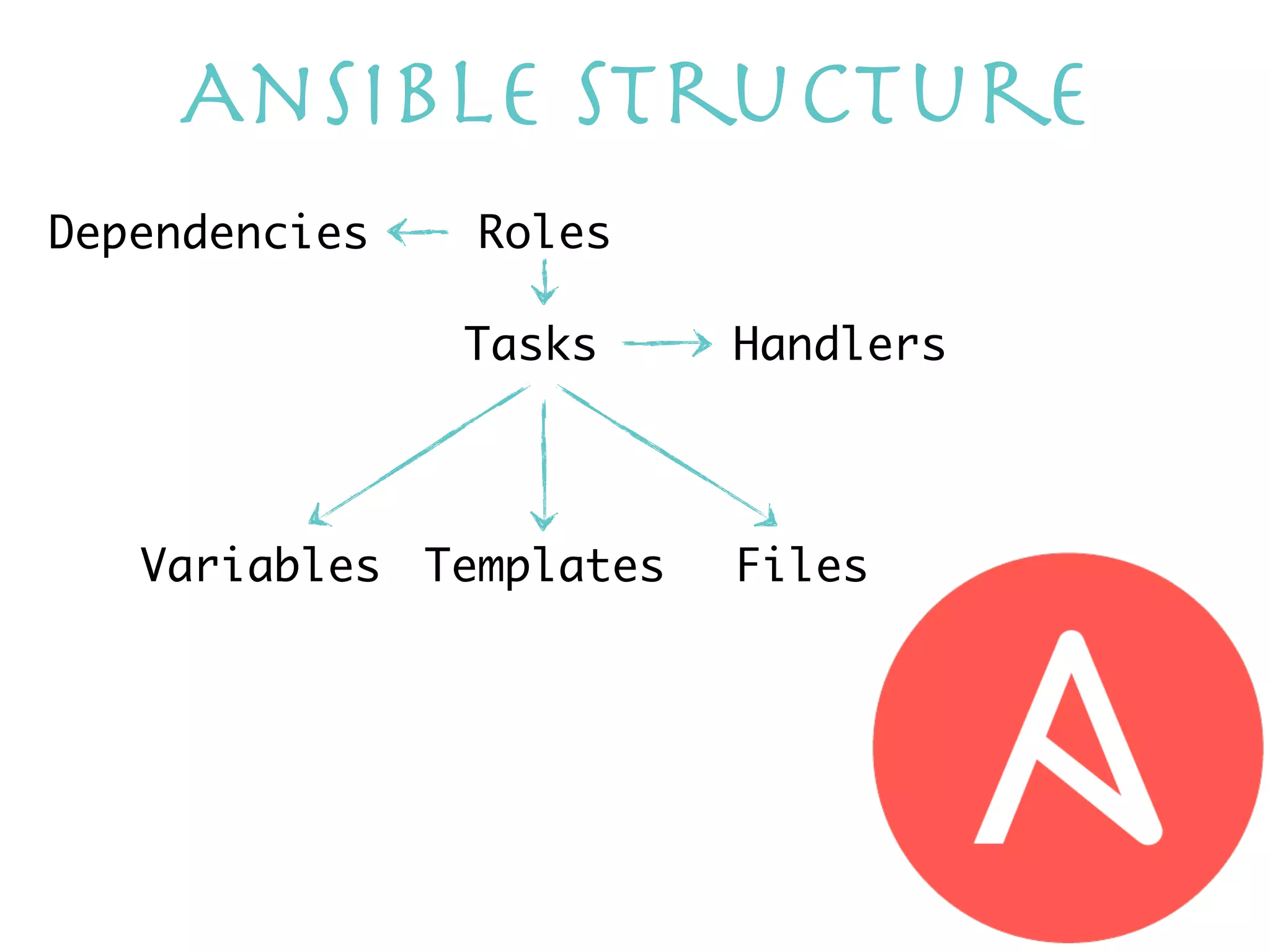 ANSIBLE STRUCTURE

Dependencies Roles

Tasks Handlers

Variables Templates Files